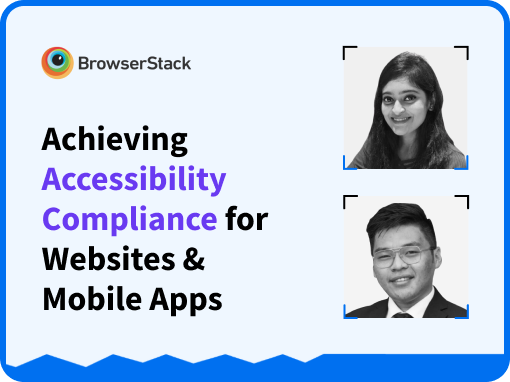 BrowserStack

Achieving Accessibility Compliance for Websites & Mobile Apps